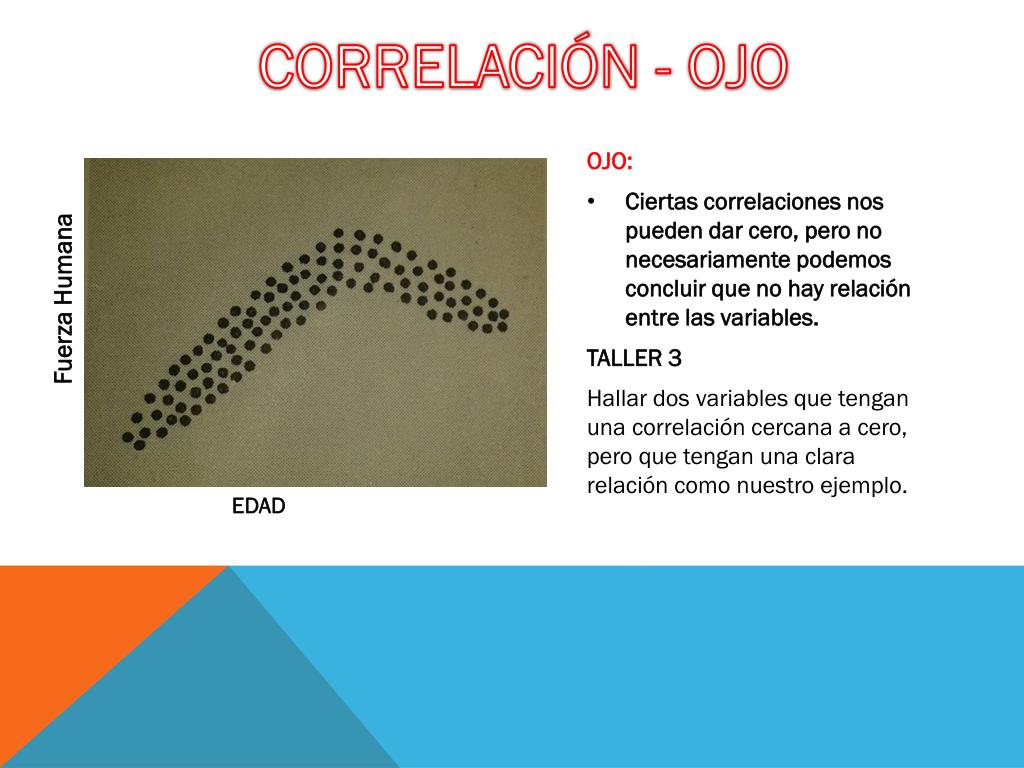 CORRELACIÓN - OJO

Fuerza Humana

EDAD

OJO:

• Ciertas correlaciones nos pueden dar cero, pero no necesariamente podemos concluir que no hay relación entre las variables.

TALLER 3

Hallar dos variables que tengan una correlación cercana a cero, pero que tengan una clara relación como nuestro ejemplo.